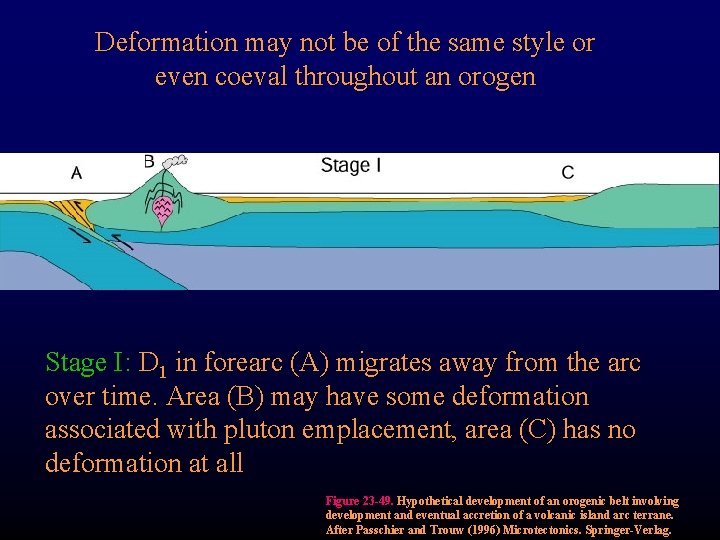 Deformation may not be of the same style or even coeval throughout an orogen

A

B

Stage I

C

Stage I: $D_1$ in forearc (A) migrates away from the arc over time. Area (B) may have some deformation associated with pluton emplacement, area (C) has no deformation at all

Figure 23-49. Hypothetical development of an orogenic belt involving development and eventual accretion of a volcanic island arc terrane. After Passchier and Trouw (1996) Microtectonics. Springer-Verlag.